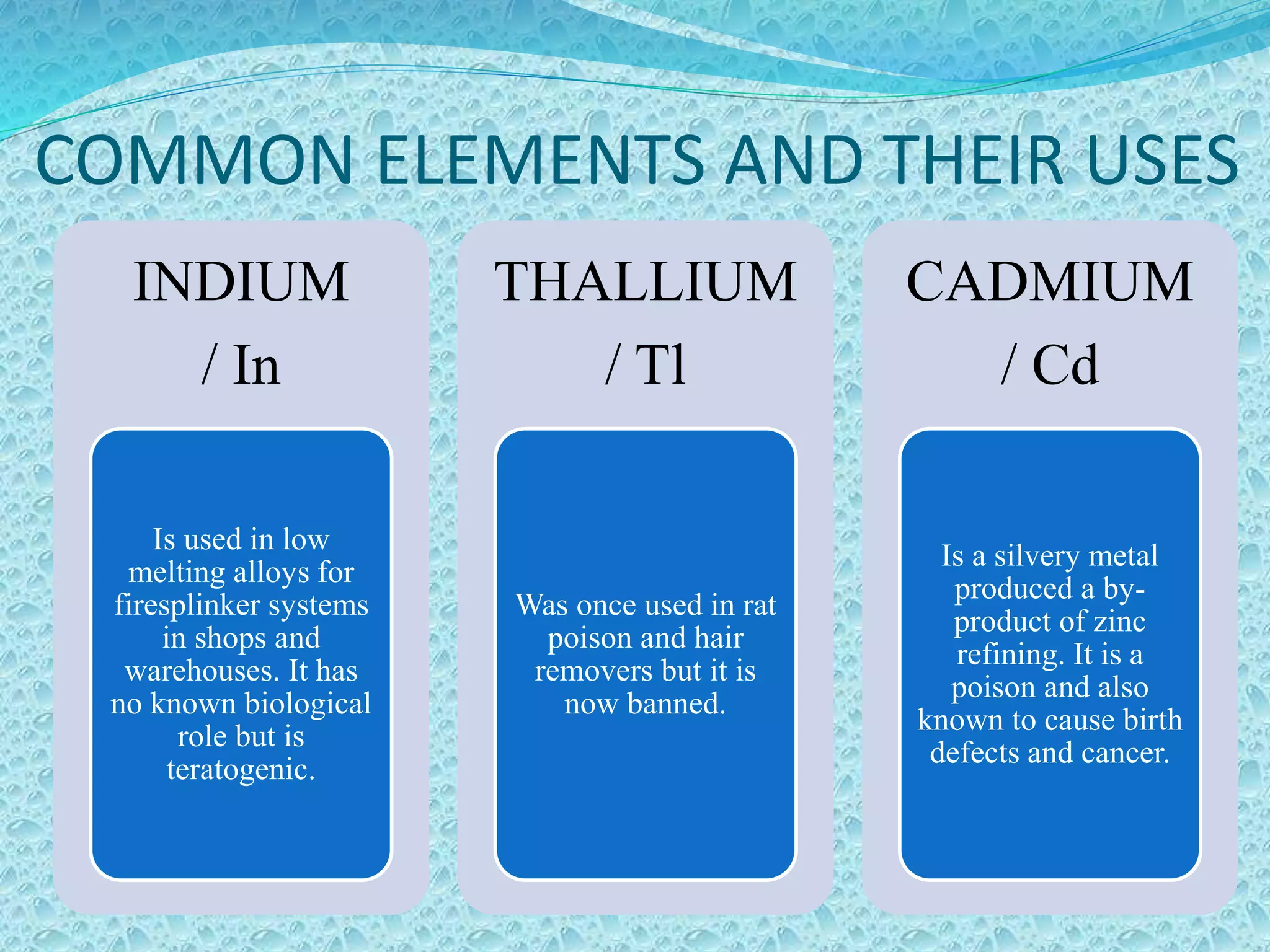 COMMON ELEMENTS AND THEIR USES

INDIUM / In

Is used in low melting alloys for firesplinker systems in shops and warehouses. It has no known biological role but is teratogenic.

THALLIUM / Tl

Was once used in rat poison and hair removers but it is now banned.

CADMIUM / Cd

Is a silvery metal produced a by-product of zinc refining. It is a poison and also known to cause birth defects and cancer.